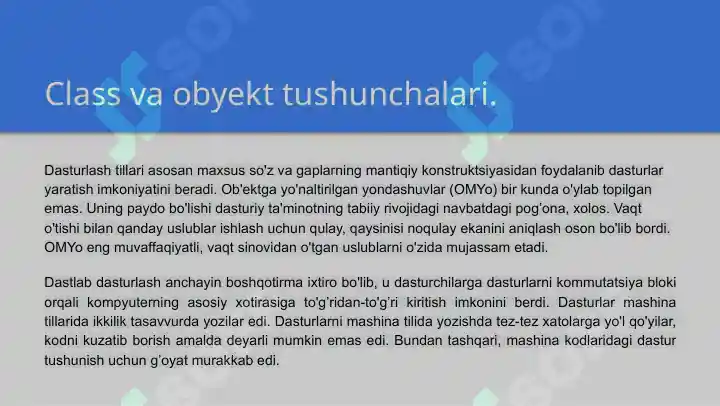 Class va obyekt tushunchalari.

Dasturlash tillari asosan maxsus so'z va gaplarning mantiqiy konstruktsiyasidan foydalanib dasturlar yaratish imkoniyatini beradi. Ob'ektga yo'naltirilgan yondashuvlar (OMYo) bir kunda o'ylab topilgan emas. Uning paydo bo'lishi dasturiy ta'minotning tabiiy rivojidagi navbatdagi pog'ona, xolos. Vaqt o'tishi bilan qanday uslublar ishlash uchun qulay, qaysinisi noqulay ekanini aniqlash oson bo'lib bordi. OMYo eng muvaffaqiyatli, vaqt sinovidan o'tgan uslublarni o'zida mujassam etadi.

Dastlab dasturlash anchayin boshqotirma ixtiro bo'lib, u dasturchilarga dasturlarni kommutatsiya bloki orqali kompyuterning asosiy xotirasiga to'g'ridan-to'g'ri kiritish imkonini berdi. Dasturlar mashina tillarida ikkilik tasavvurda yozilar edi. Dasturlarni mashina tilida yozishda tez-tez xatolarga yo'l qo'yilar, kodni kuzatib borish amalda deyarli mumkin emas edi. Bundan tashqari, mashina kodlaridagi dastur tushunish uchun g'oyat murakkab edi.